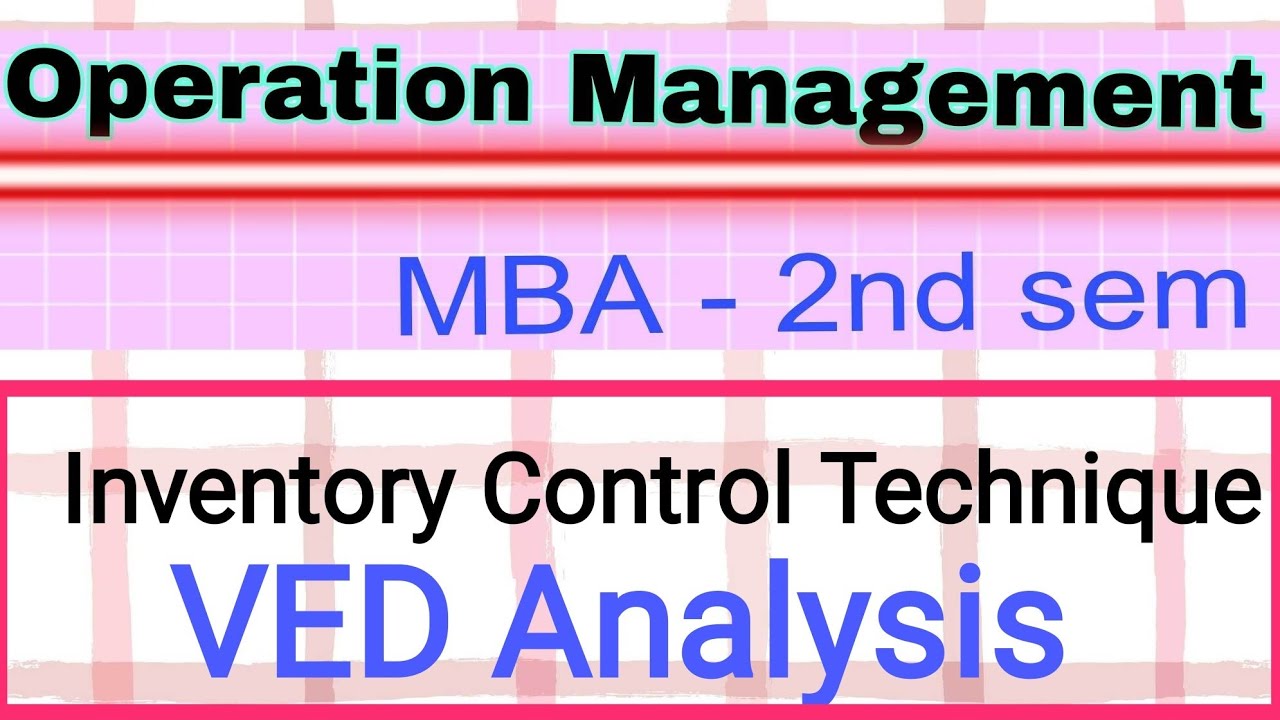 Operation Management

MBA - 2nd sem

Inventory Control Technique

VED Analysis